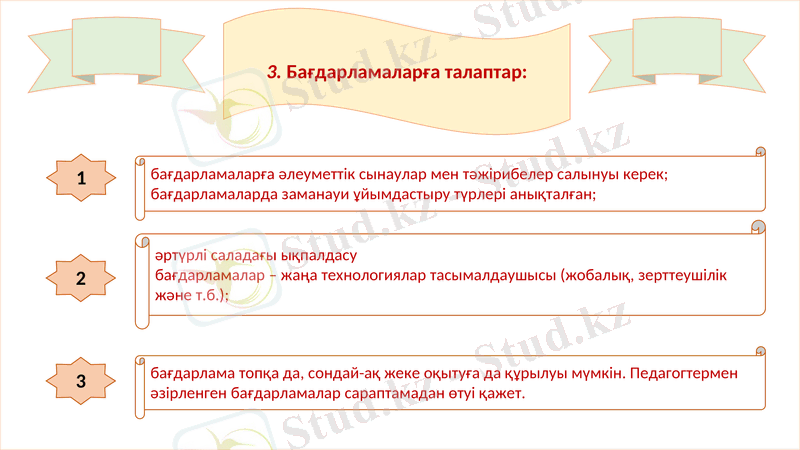 3. Бағдарламаларға талаптар:

1

бағдарламаларға әлеуметтік сынаулар мен тәжірибелер салынуы керек; бағдарламаларда заманауи ұйымдастыру түрлері анықталған;

2

әртүрлі саладағы ықпалдасу
бағдарламалар – жаңа технологиялар тасымалдаушысы (жобалық, зерттеушілік және т.б.);

3

бағдарлама топқа да, сондай-ақ жеке оқытуға да құрылуы мүмкін. Педагогтермен әзірленген бағдарламалар сараптамадан өтуі қажет.

Stud.kz - Stud.kz
Stud.kz
Stud.kz
Stud.kz
Stud.kz